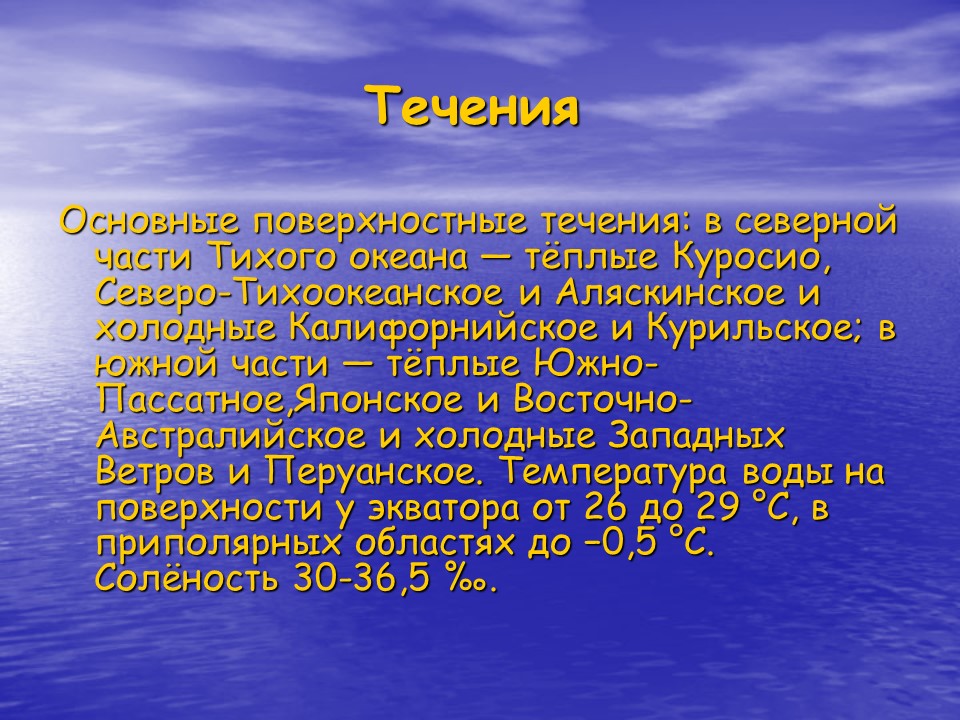 Течения

Основные поверхностные течения: в северной части Тихого океана — тёплые Куросио, Северо-Тихоокеанское и Аляскинское и холодные Калифорнийское и Курильское; в южной части — тёплые Южно-Пассатное,Японское и Восточно-Австралийское и холодные Западных Ветров и Перуанское. Температура воды на поверхности у экватора от 26 до 29 °C, в приполярных областях до −0,5 °C. Солёность 30-36,5 ‰.